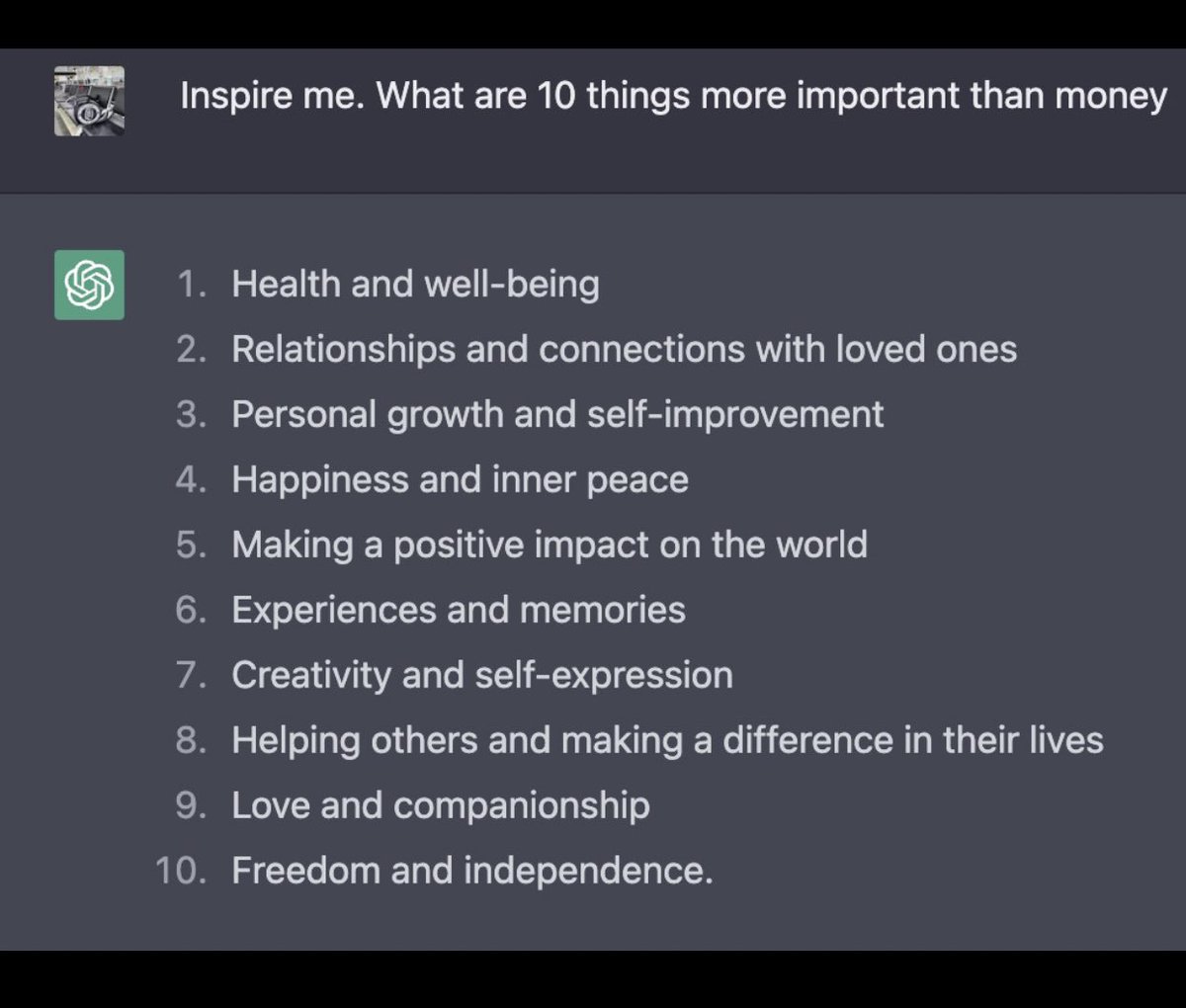 Inspire me. What are 10 things more important than money

1. Health and well-being
2. Relationships and connections with loved ones
3. Personal growth and self-improvement
4. Happiness and inner peace
5. Making a positive impact on the world
6. Experiences and memories
7. Creativity and self-expression
8. Helping others and making a difference in their lives
9. Love and companionship
10. Freedom and independence.